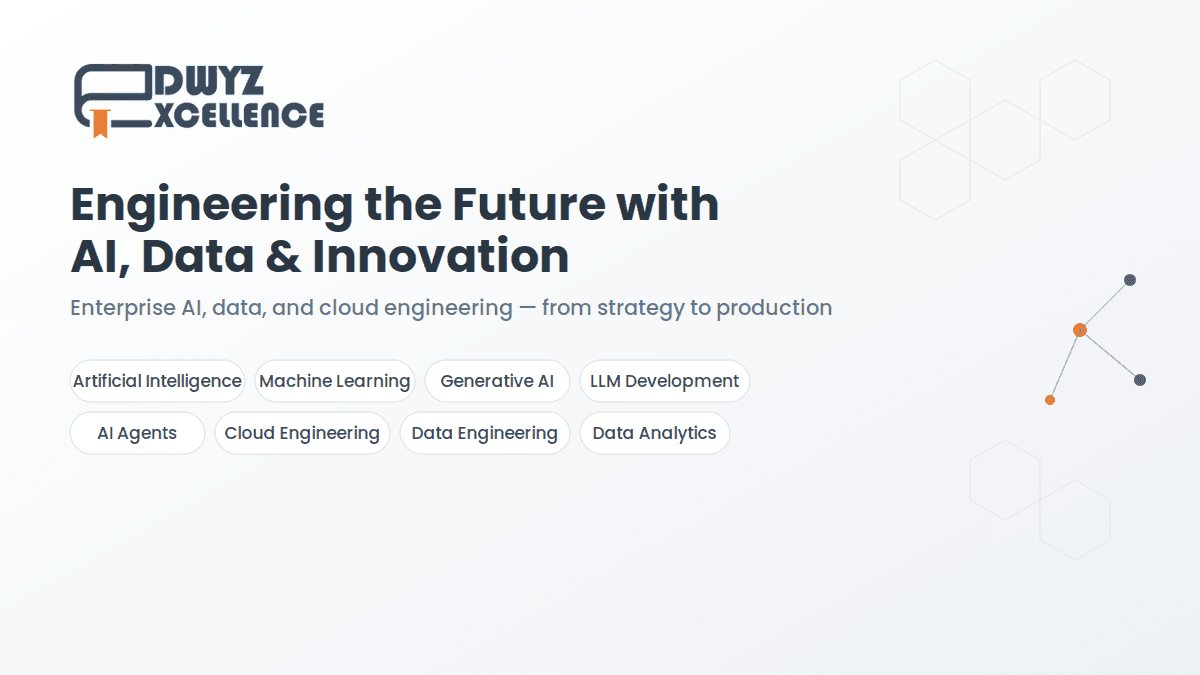 DWYZ
XCELLENCE

Engineering the Future with AI, Data & Innovation

Enterprise AI, data, and cloud engineering — from strategy to production

Artificial Intelligence
Machine Learning
Generative AI
LLM Development
AI Agents
Cloud Engineering
Data Engineering
Data Analytics